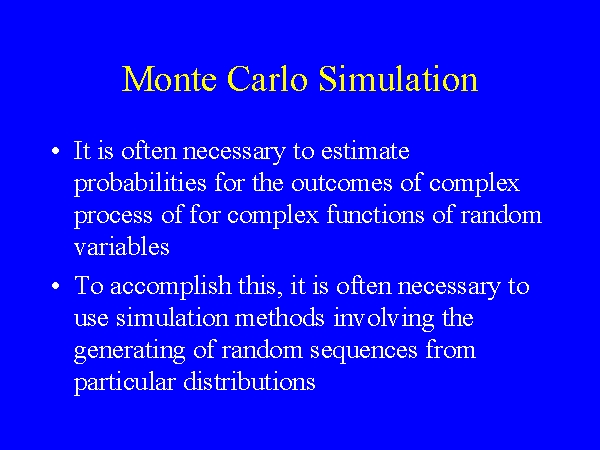 Monte Carlo Simulation

• It is often necessary to estimate probabilities for the outcomes of complex process of for complex functions of random variables

• To accomplish this, it is often necessary to use simulation methods involving the generating of random sequences from particular distributions